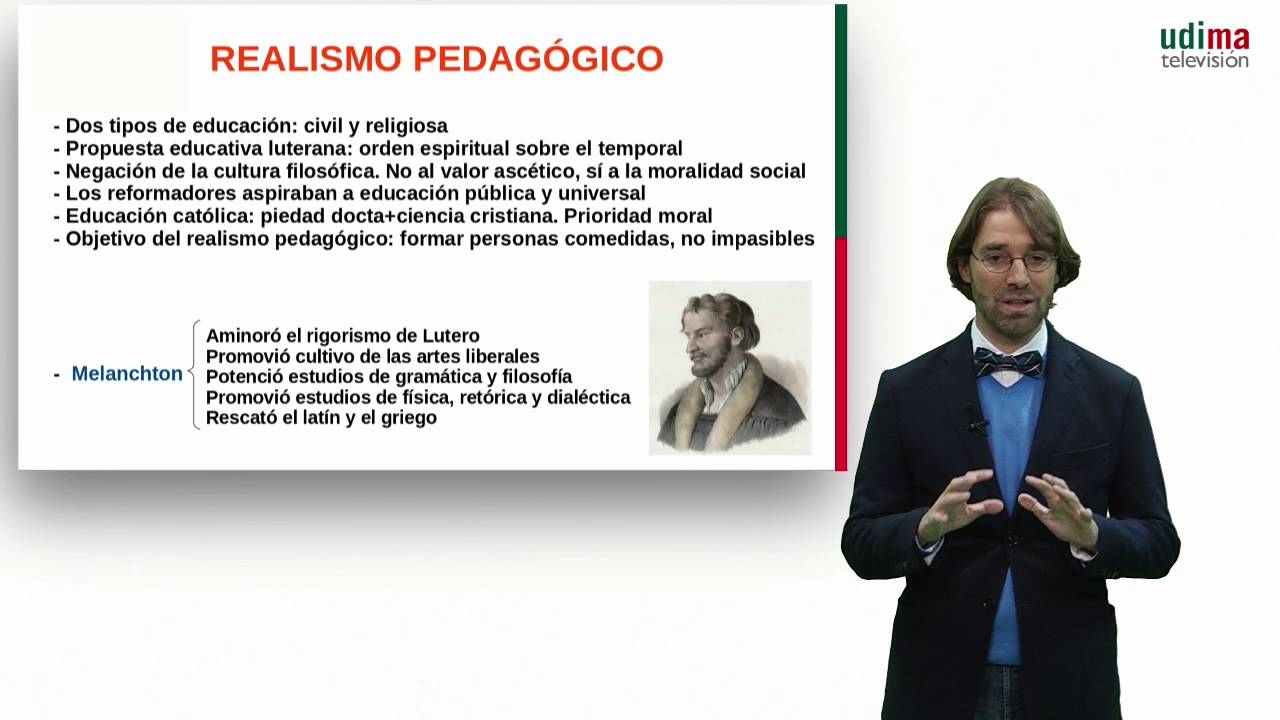 REALISMO PEDAGÓGICO

- Dos tipos de educación: civil y religiosa
- Propuesta educativa luterana: orden espiritual sobre el temporal
- Negación de la cultura filosófica. No al valor ascético, sí a la moralidad social
- Los reformadores aspiraban a educación pública y universal
- Educación católica: piedad docta+ciencia cristiana. Prioridad moral
- Objetivo del realismo pedagógico: formar personas comedidas, no impasibles

- Melanchton
Aminoró el rigorismo de Lutero
Promovió cultivo de las artes liberales
Potenció estudios de gramática y filosofía
Promovió estudios de física, retórica y dialéctica
Rescató el latín y el griego

udima
televisión